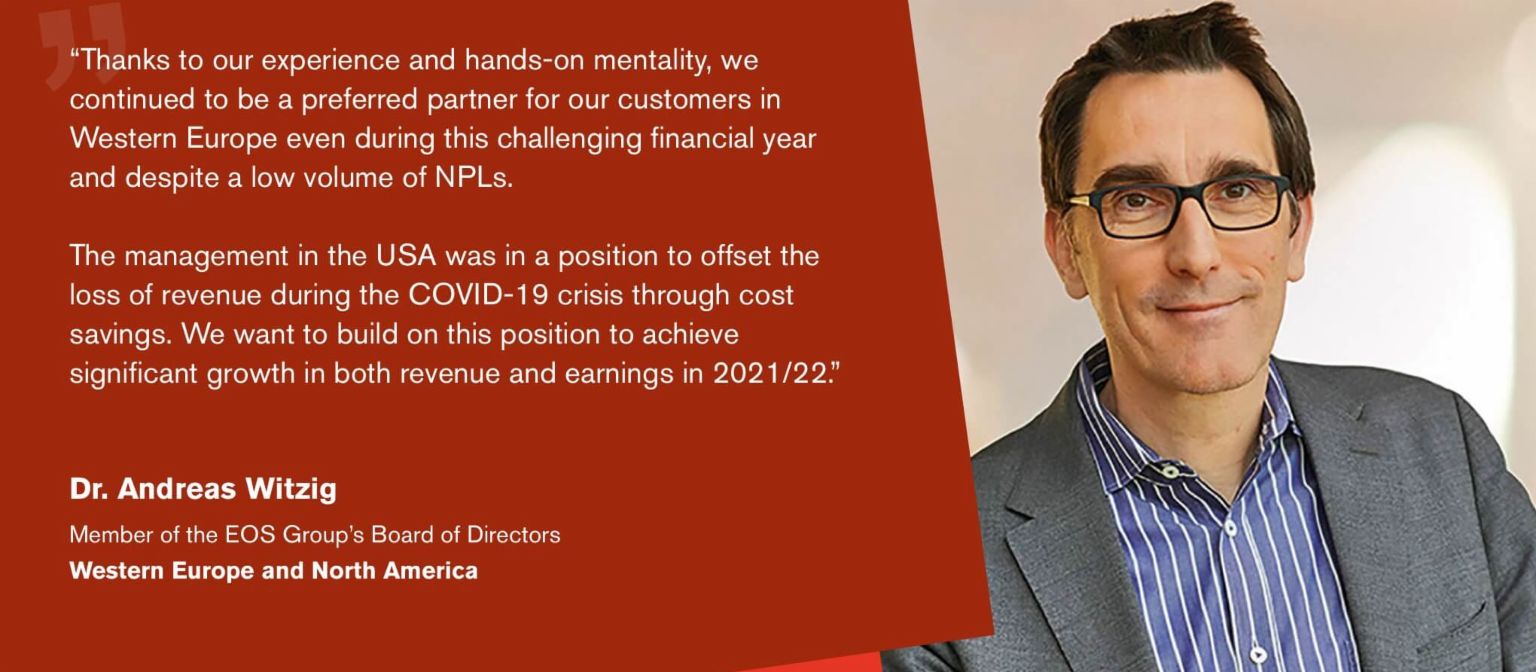 “Thanks to our experience and hands-on mentality, we continued to be a preferred partner for our customers in Western Europe even during this challenging financial year and despite a low volume of NPLs.

The management in the USA was in a position to offset the loss of revenue during the COVID-19 crisis through cost savings. We want to build on this position to achieve significant growth in both revenue and earnings in 2021/22.”

Dr. Andreas Witzig

Member of the EOS Group’s Board of Directors
Western Europe and North America